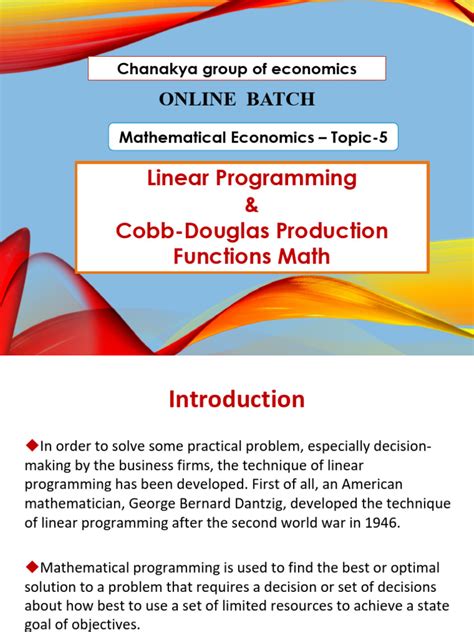 Chanakya group of economics

ONLINE BATCH

Mathematical Economics – Topic-5

Linear Programming
&
Cobb-Douglas Production Functions Math

Introduction

◆In order to solve some practical problem, especially decision-making by the business firms, the technique of linear programming has been developed. First of all, an American mathematician, George Bernard Dantzig, developed the technique of linear programming after the second world war in 1946.

◆Mathematical programming is used to find the best or optimal solution to a problem that requires a decision or set of decisions about how best to use a set of limited resources to achieve a state goal of objectives.